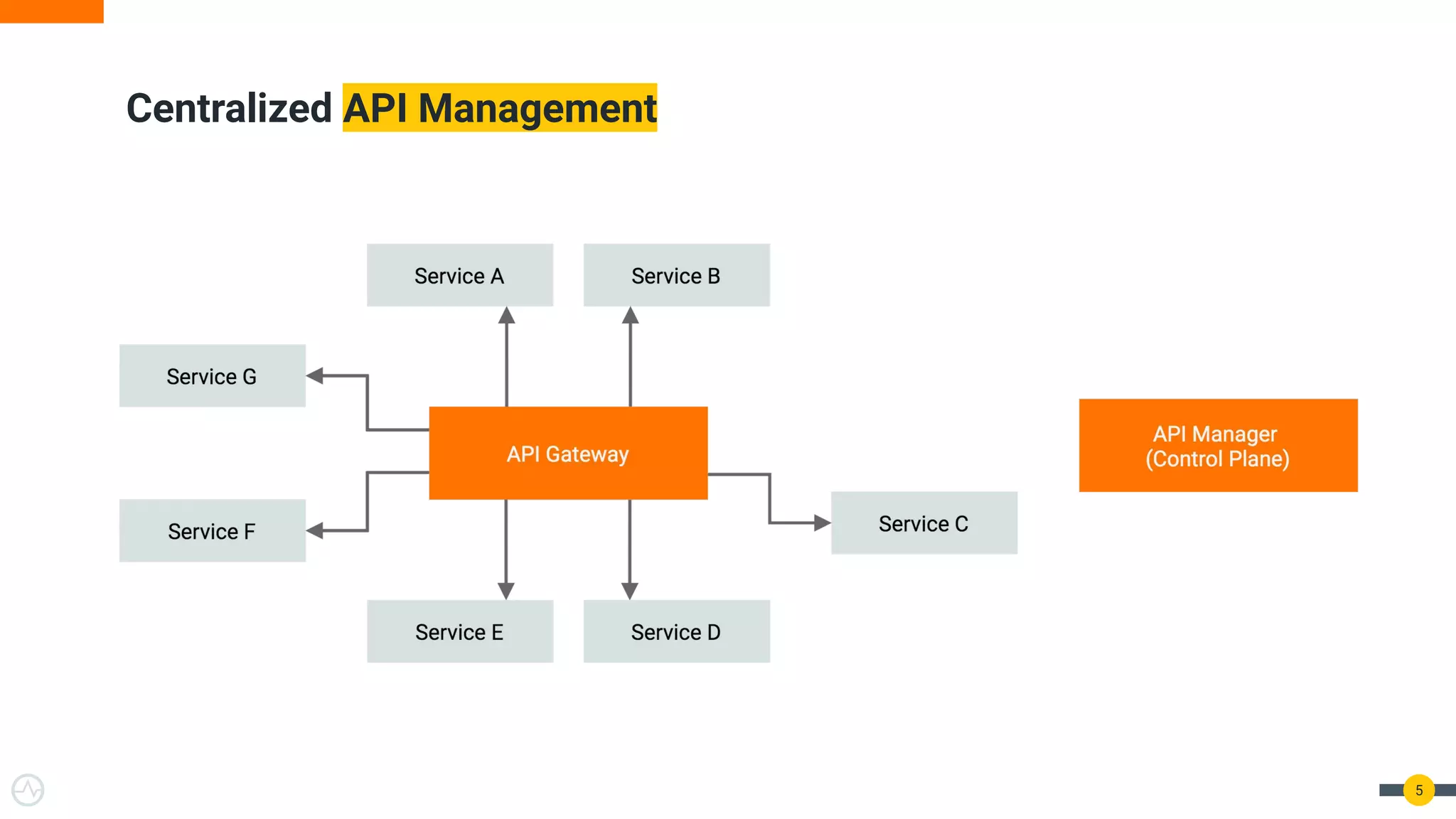 Centralized API Management

Service A

Service B

Service G

API Gateway

API Manager (Control Plane)

Service F

Service C

Service E

Service D

5